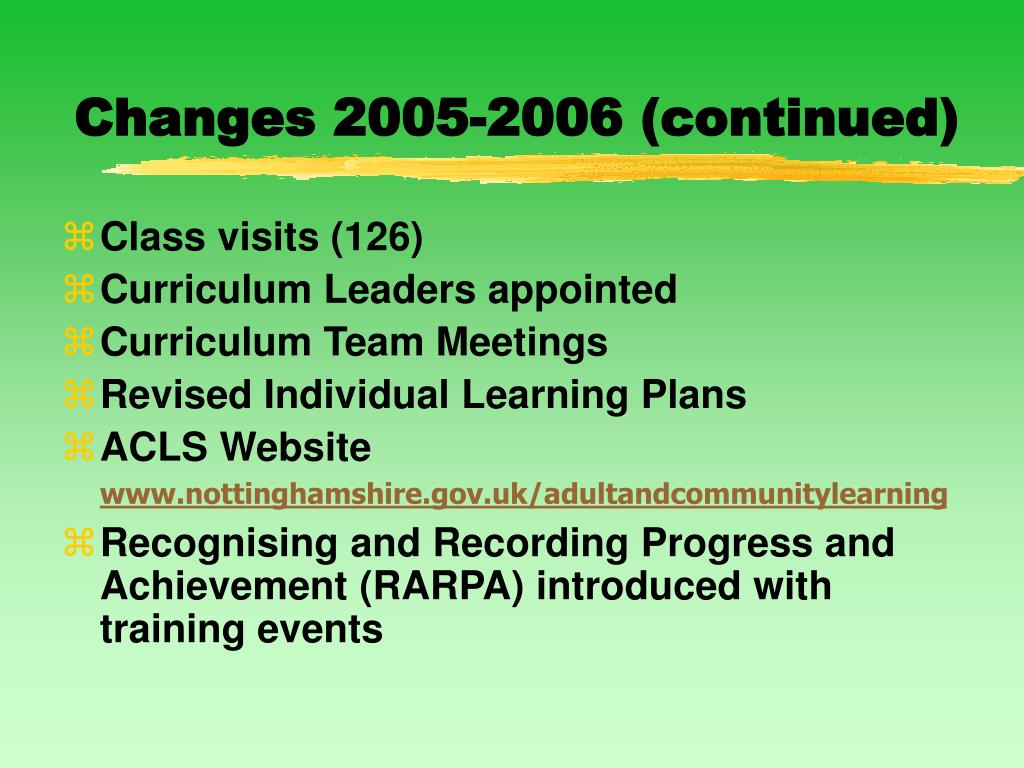 Changes 2005-2006 (continued)

Class visits (126)
Curriculum Leaders appointed
Curriculum Team Meetings
Revised Individual Learning Plans
ACLS Website
www.nottinghamshire.gov.uk/adultandcommunitylearning
Recognising and Recording Progress and Achievement (RARPA) introduced with training events